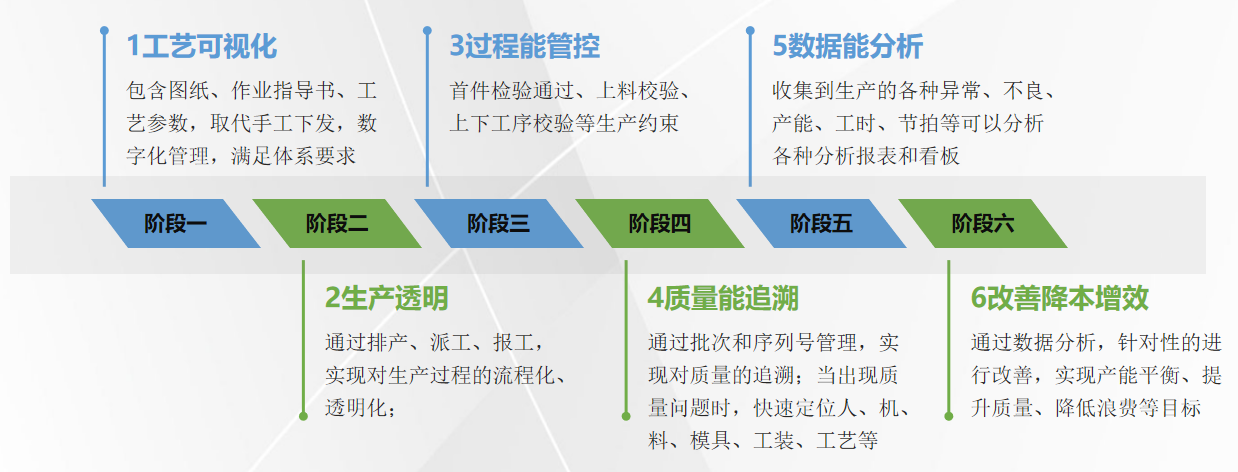 1工艺可视化

包含图纸、作业指导书、工艺参数，取代手工下发，数字化管理，满足体系要求

3过程能管控

首件检验通过、上料校验、上下工序校验等生产约束

5数据能分析

收集到生产的各种异常、不良、产能、工时、节拍等可以分析各种分析报表和看板

阶段一

阶段二

阶段三

阶段四

阶段五

阶段六

2生产透明

通过排产、派工、报工，实现对生产过程的流程化、透明化；

4质量能追溯

通过批次和序列号管理，实现对质量的追溯；当出现质量问题时，快速定位人、机、料、模具、工装、工艺等

6改善降本增效

通过数据分析，针对性的进行改善，实现产能平衡、提升质量、降低浪费等目标